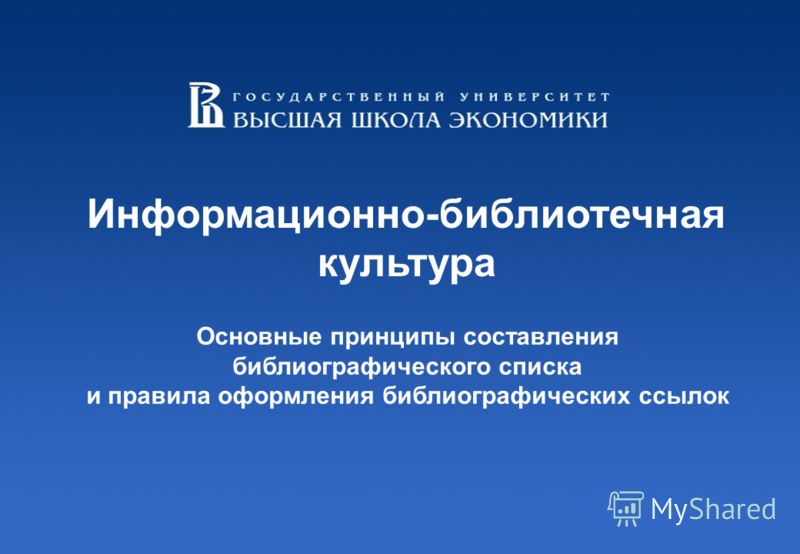 ГОСУДАРСТВЕННЫЙ УНИВЕРСИТЕТ
ВЫСШАЯ ШКОЛА ЭКОНОМИКИ

Информационно-библиотечная культура

Основные принципы составления библиографического списка
и правила оформления библиографических ссылок

MyShared